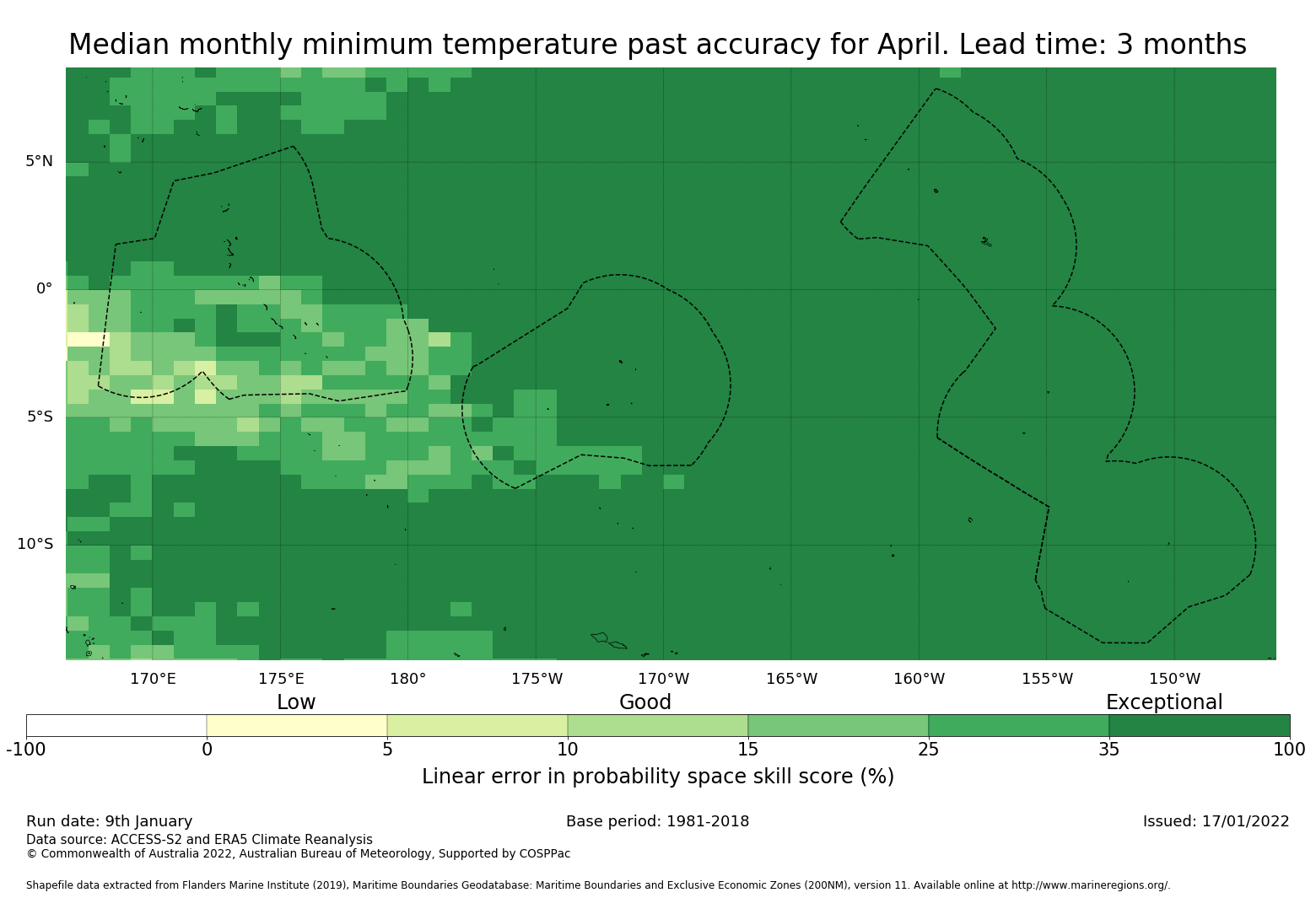 Median monthly minimum temperature past accuracy for April. Lead time: 3 months

5°N
0°
5°S
10°S

170°E 175°E 180° 175°W 170°W 165°W 160°W 155°W 150°W

Low Good Exceptional

-100 0 5 10 15 25 35 100

Linear error in probability space skill score (%)

Run date: 9th January
Base period: 1981-2018
Issued: 17/01/2022

Data source: ACCESS-S2 and ERA5 Climate Reanalysis
© Commonwealth of Australia 2022, Australian Bureau of Meteorology, Supported by COSPPac

Shapefile data extracted from Flanders Marine Institute (2019), Maritime Boundaries Geodatabase: Maritime Boundaries and Exclusive Economic Zones (200NM), version 11. Available online at http://www.marineregions.org/.